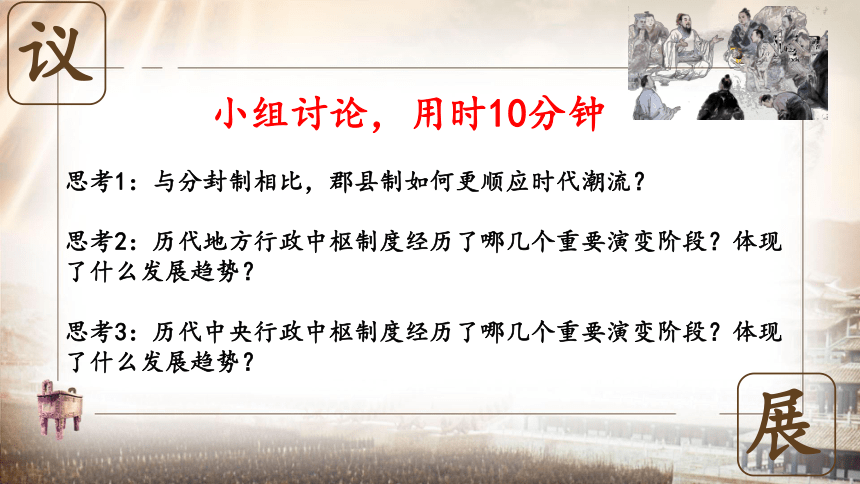 议

小组讨论，用时10分钟

思考1：与分封制相比，郡县制如何更顺应时代潮流？

思考2：历代地方行政中枢制度经历了哪几个重要演变阶段？体现了什么发展趋势？

思考3：历代中央行政中枢制度经历了哪几个重要演变阶段？体现了什么发展趋势？

展